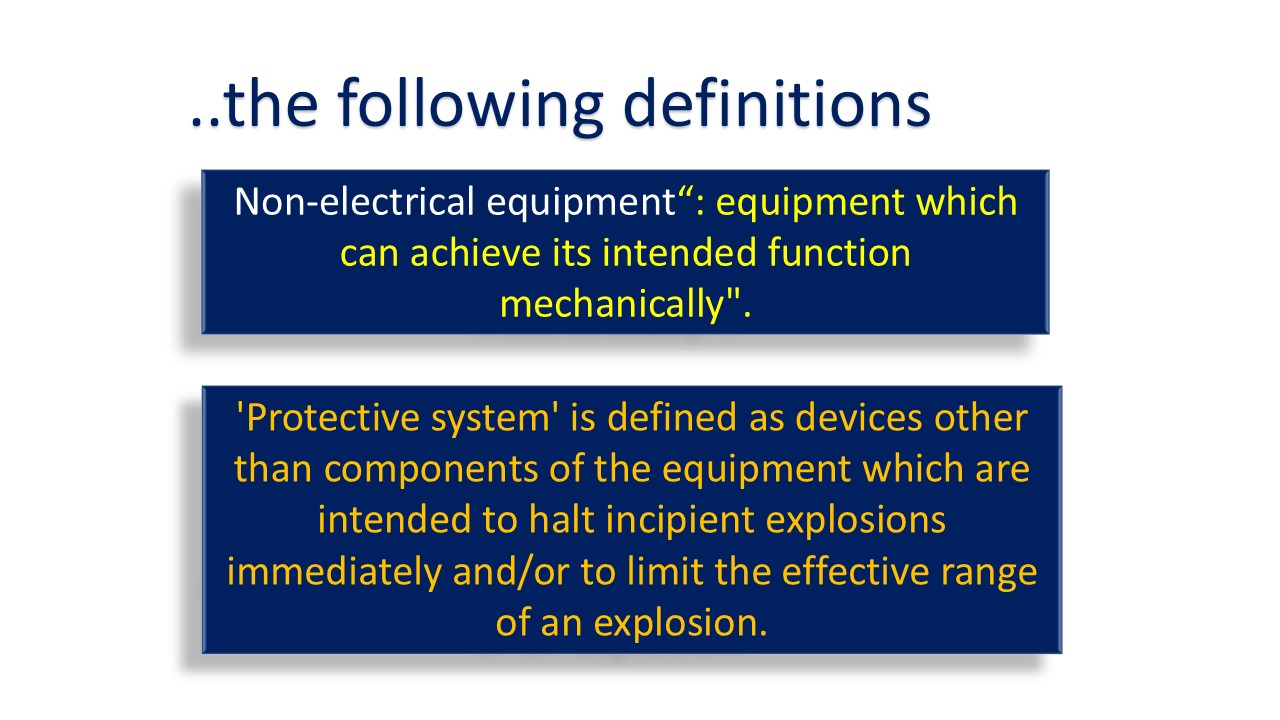 ..the following definitions

Non-electrical equipment“: equipment which can achieve its intended function mechanically".

'Protective system' is defined as devices other than components of the equipment which are intended to halt incipient explosions immediately and/or to limit the effective range of an explosion.